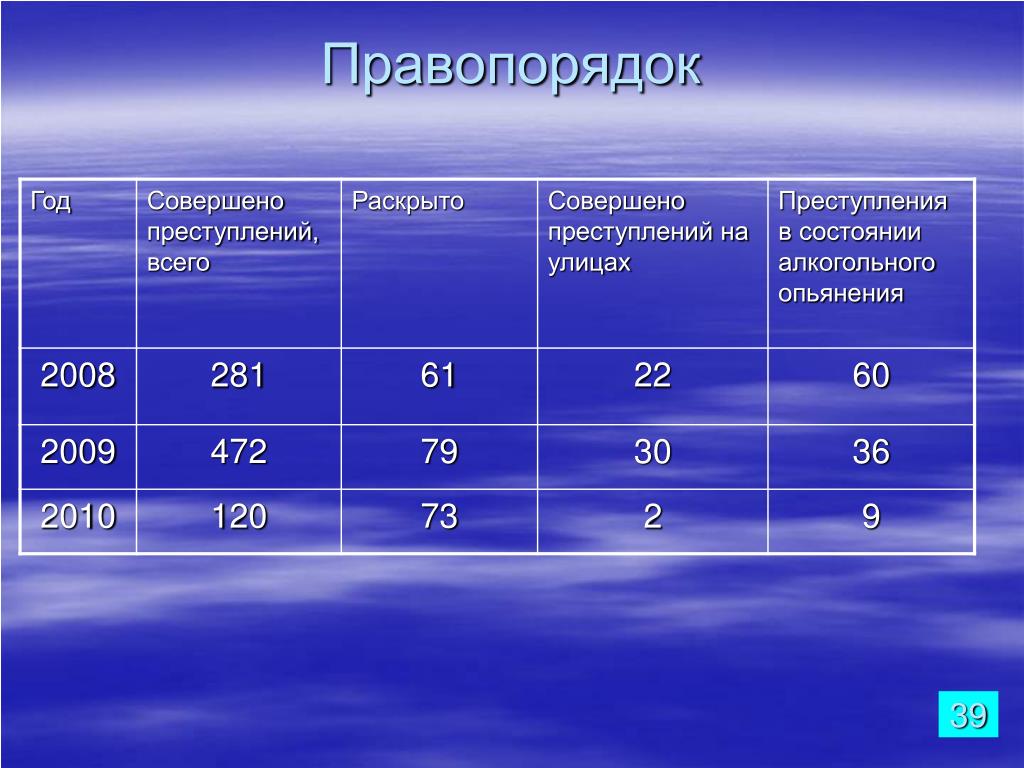 Правопорядок

| Год | Совершено преступлений, всего | Раскрыто | Совершено преступлений на улицах | Преступления в состоянии алкогольного опьянения |
|---|---|---|---|---|
| 2008 | 281 | 61 | 22 | 60 |
| 2009 | 472 | 79 | 30 | 36 |
| 2010 | 120 | 73 | 2 | 9 |

39